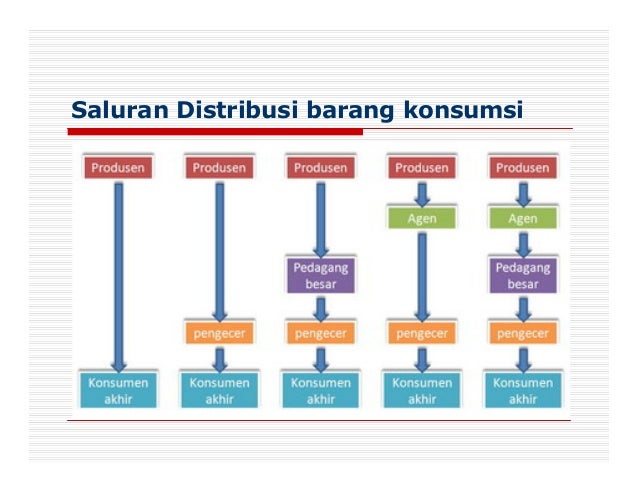 Saluran Distribusi barang konsumsi

Produsen
Konsumen akhir

Produsen
pengecer
Konsumen akhir

Produsen
Pedagang besar
pengecer
Konsumen akhir

Produsen
Agen
pengecer
Konsumen akhir

Produsen
Agen
Pedagang besar
pengecer
Konsumen akhir